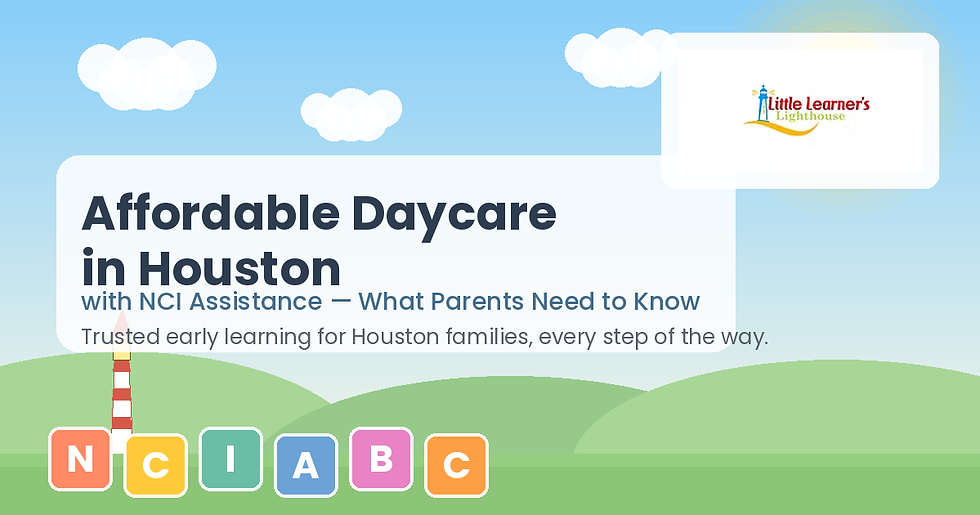 Little Learner's Lighthouse

Affordable Daycare in Houston

with NCI Assistance — What Parents Need to Know

Trusted early learning for Houston families, every step of the way.

N C I A B C